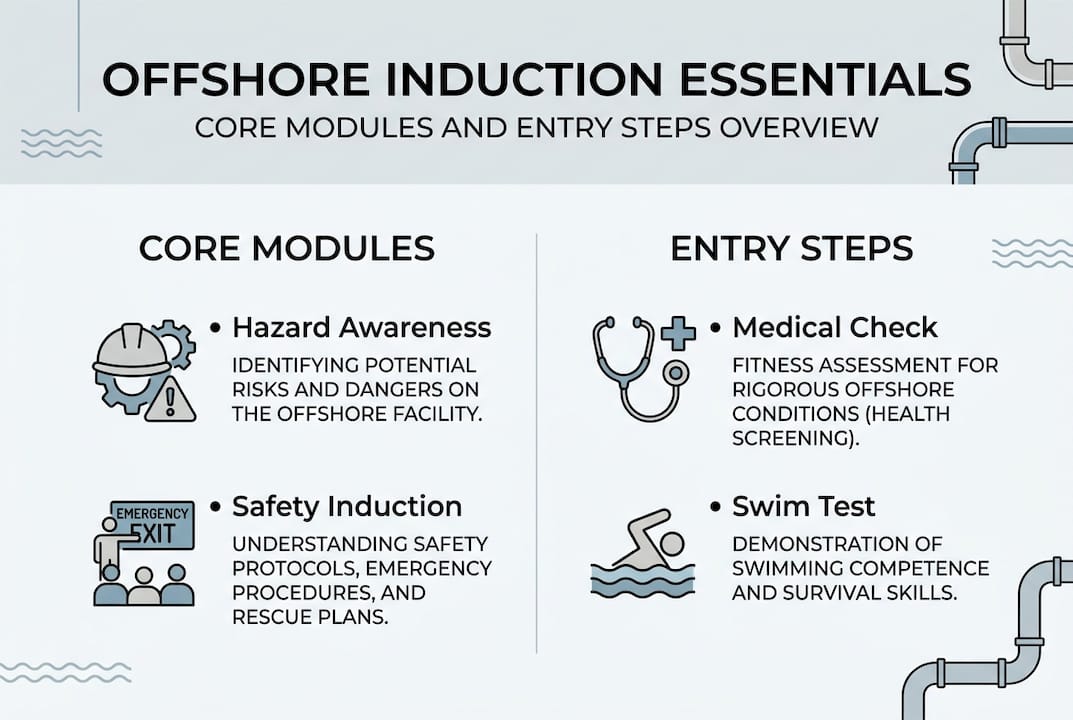 OFFSHORE INDUCTION ESSENTIALS
CORE MODULES AND ENTRY STEPS OVERVIEW

CORE MODULES

• Hazard Awareness
IDENTIFYING POTENTIAL RISKS AND DANGERS ON THE OFFSHORE FACILITY.

EMERGENCY EXIT

• Safety Induction
UNDERSTANDING SAFETY PROTOCOLS, EMERGENCY PROCEDURES, AND RESCUE PLANS.

ENTRY STEPS

• Medical Check
FITNESS ASSESSMENT FOR RIGOROUS OFFSHORE CONDITIONS (HEALTH SCREENING).

• Swim Test
DEMONSTRATION OF SWIMMING COMPETENCE AND SURVIVAL SKILLS.